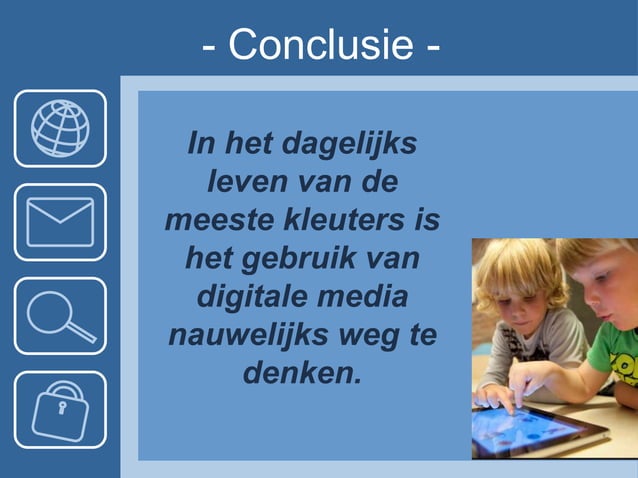 - Conclusie -

In het dagelijks leven van de meeste kleuters is het gebruik van digitale media nauwelijks weg te denken.